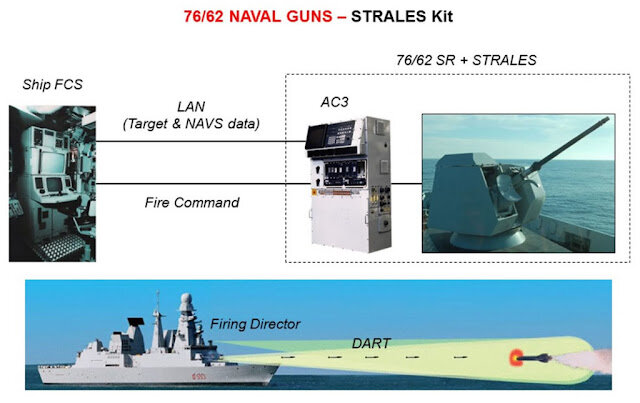 76/62 NAVAL GUNS – STRALES Kit

76/62 SR + STRALES

Ship FCS

LAN
(Target & NAVS data)

AC3

Fire Command

Firing Director

DART